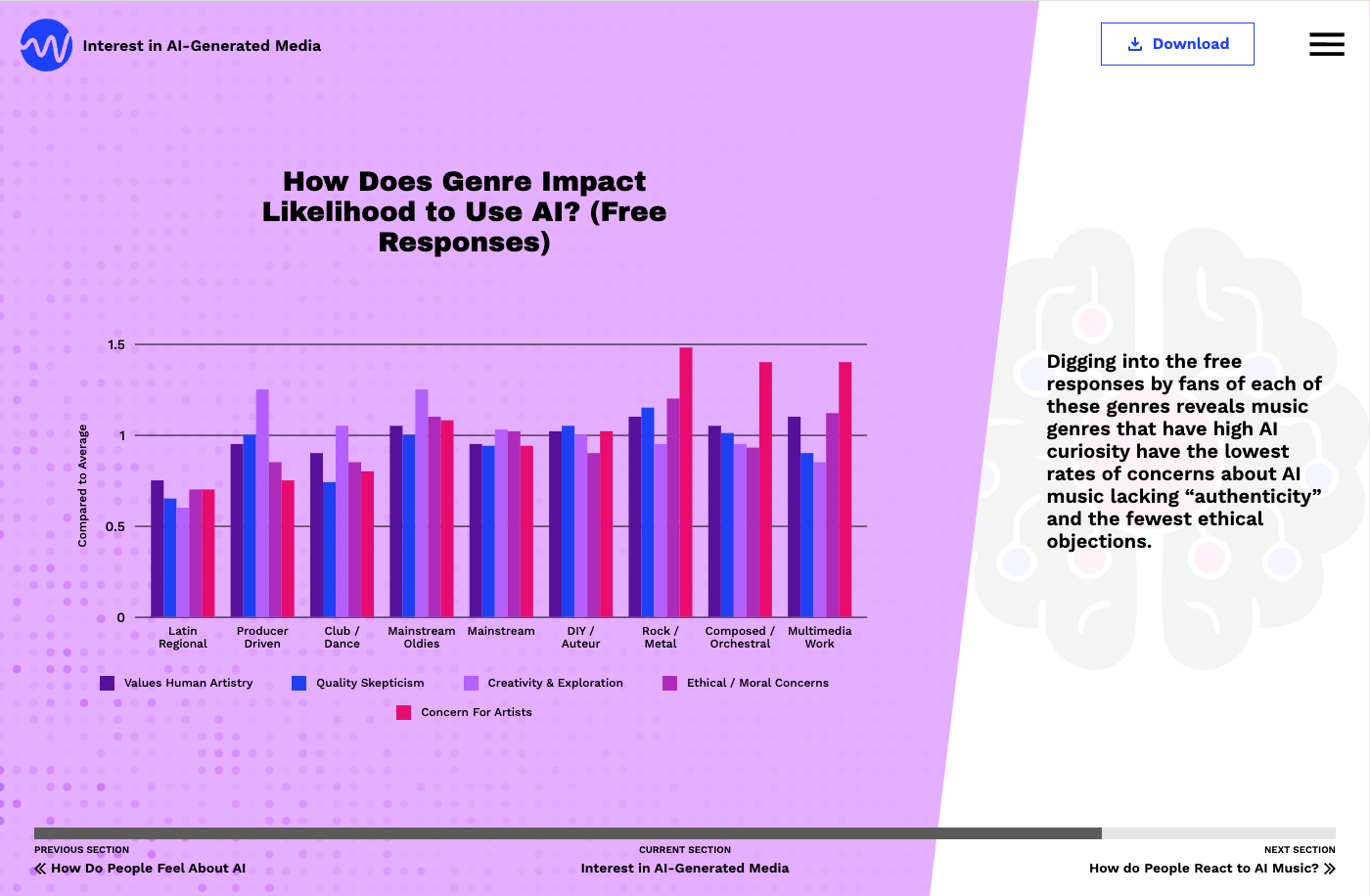 Interest in AI-Generated Media

Download

How Does Genre Impact Likelihood to Use AI? (Free Responses)

Compared to Average

1.5
1
0.5
0

Latin Regional
Producer Driven
Club / Dance
Mainstream Oldies
Mainstream
DIY / Auteur
Rock / Metal
Composed / Orchestral
Multimedia Work

Values Human Artistry
Quality Skepticism
Creativity & Exploration
Ethical / Moral Concerns
Concern For Artists

Digging into the free responses by fans of each of these genres reveals music genres that have high AI curiosity have the lowest rates of concerns about AI music lacking “authenticity” and the fewest ethical objections.

PREVIOUS SECTION
How Do People Feel About AI

CURRENT SECTION
Interest in AI-Generated Media

NEXT SECTION
How do People React to AI Music?